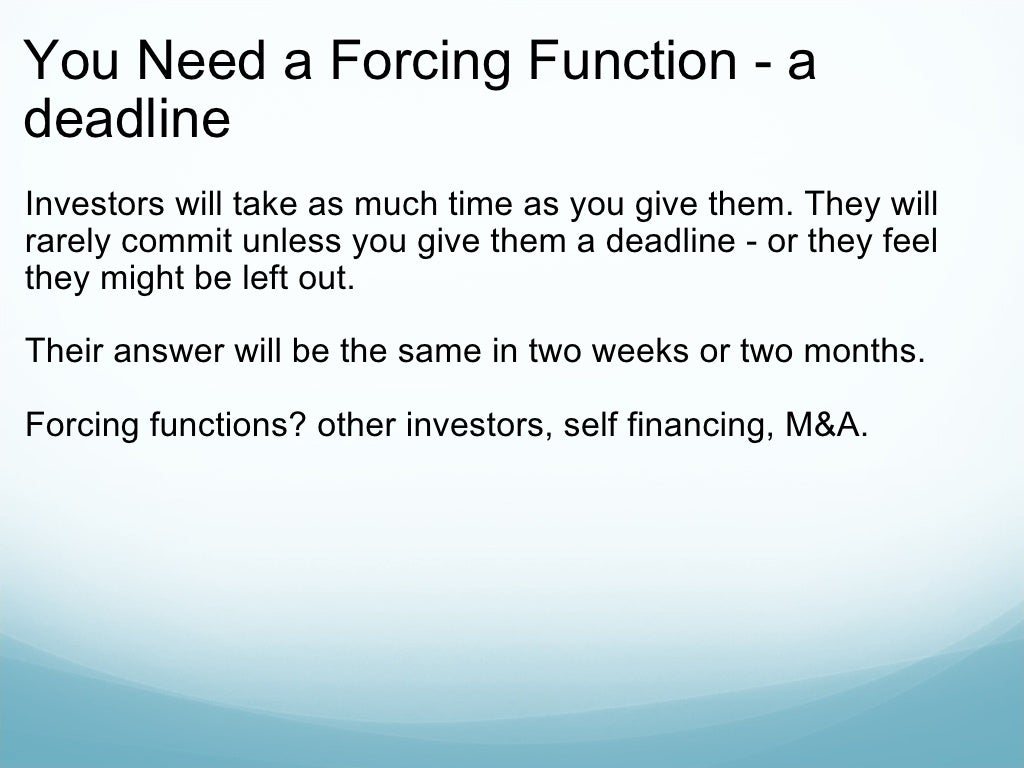 You Need a Forcing Function - a deadline

Investors will take as much time as you give them. They will rarely commit unless you give them a deadline - or they feel they might be left out.

Their answer will be the same in two weeks or two months.

Forcing functions? other investors, self financing, M&A.